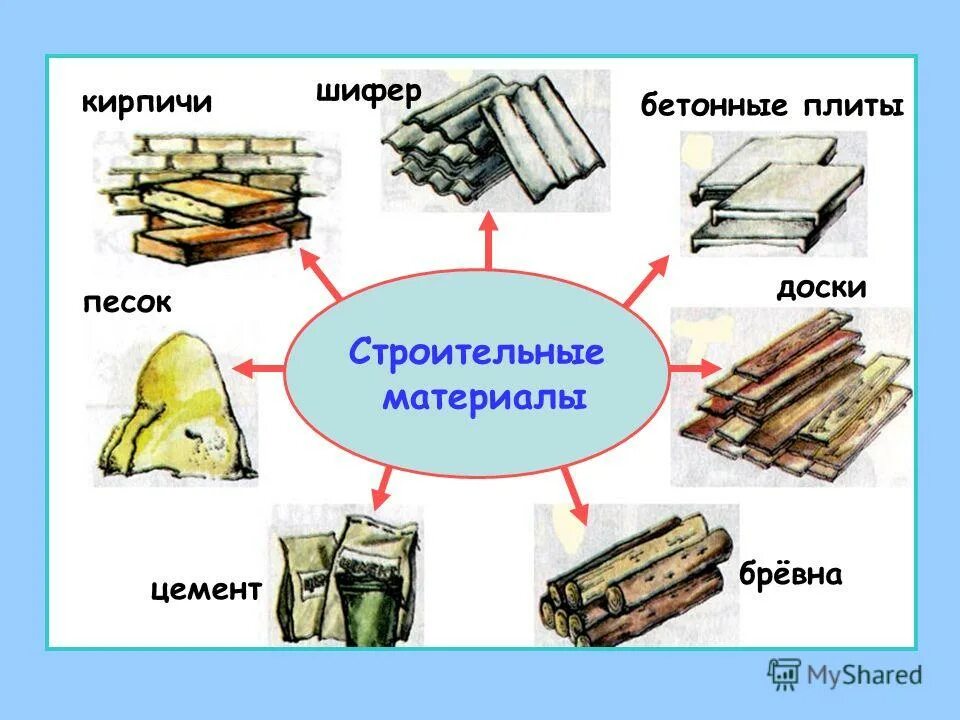 кирпичи

шифер

бетонные плиты

песок

Строительные материалы

доски

цемент

брёвна

MyShared